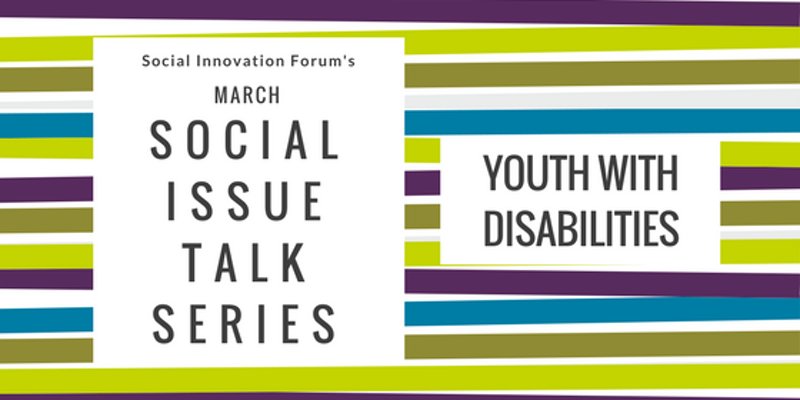 Social Innovation Forum's

MARCH

SOCIAL ISSUE TALK SERIES

YOUTH WITH DISABILITIES